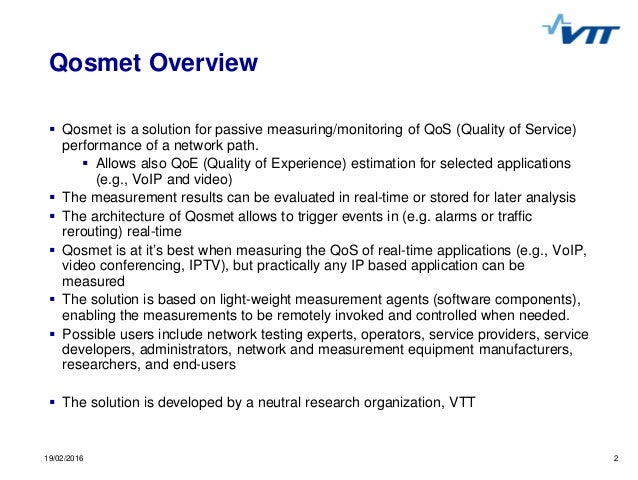 VTT

Qosmet Overview

▪ Qosmet is a solution for passive measuring/monitoring of QoS (Quality of Service) performance of a network path.
 ▪ Allows also QoE (Quality of Experience) estimation for selected applications (e.g., VoIP and video)
▪ The measurement results can be evaluated in real-time or stored for later analysis
▪ The architecture of Qosmet allows to trigger events in (e.g. alarms or traffic rerouting) real-time
▪ Qosmet is at it's best when measuring the QoS of real-time applications (e.g., VoIP, video conferencing, IPTV), but practically any IP based application can be measured
▪ The solution is based on light-weight measurement agents (software components), enabling the measurements to be remotely invoked and controlled when needed.
▪ Possible users include network testing experts, operators, service providers, service developers, administrators, network and measurement equipment manufacturers, researchers, and end-users

▪ The solution is developed by a neutral research organization, VTT

19/02/2016

2